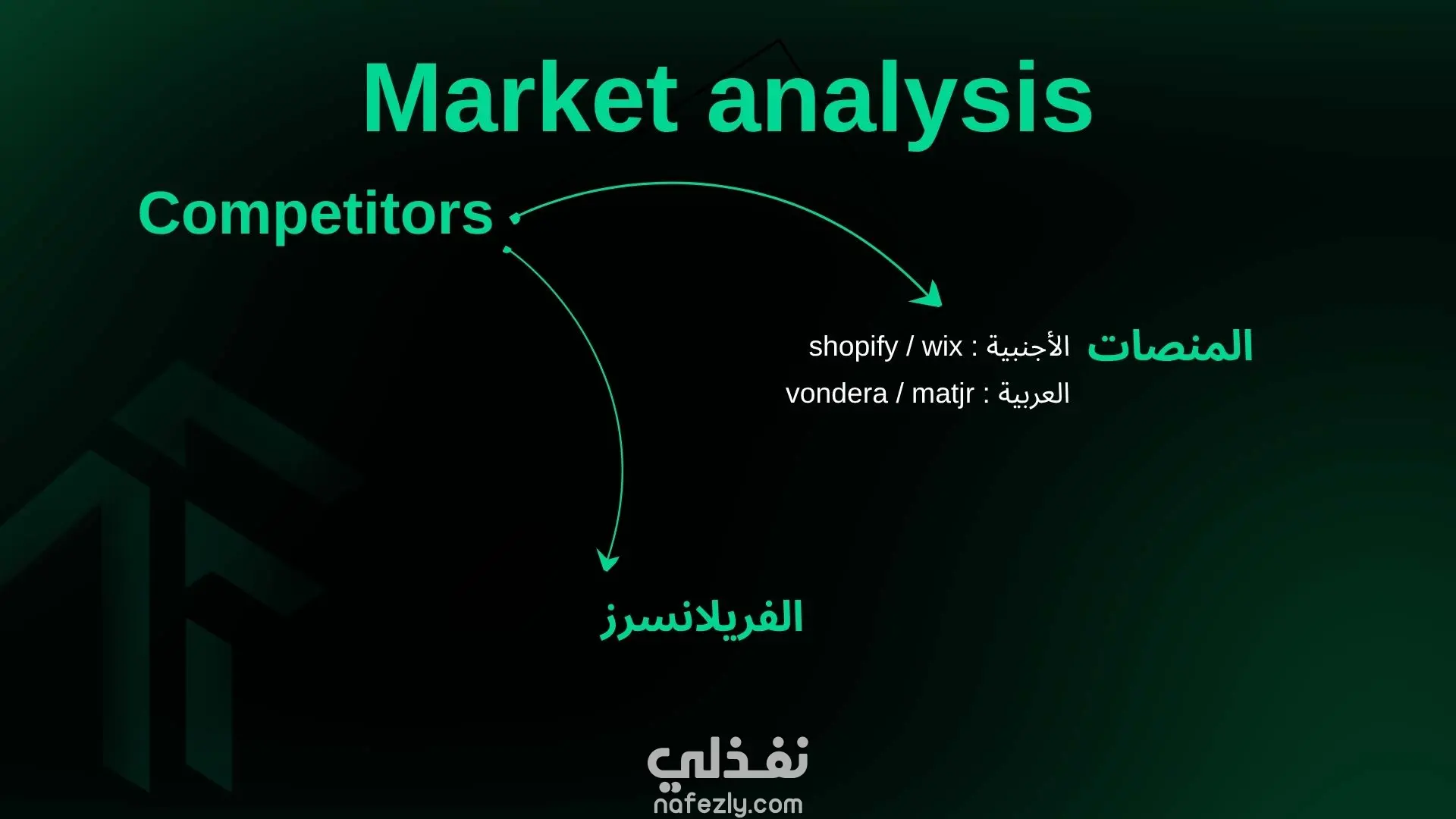 Market analysis

Competitors

المنصات الأجنبية : shopify / wix
العربية : vondera / matjr

الفريلانسرز

نفذلي
nafezly.com